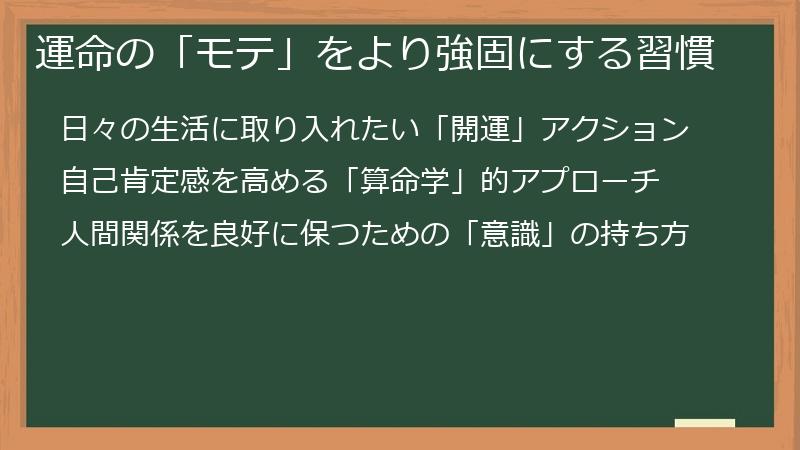 運命の「モテ」をより強固にする習慣

日々の生活に取り入れたい「開運」アクション

自己肯定感を高める「算命学」的アプローチ

人間関係を良好に保つための「意識」の持ち方